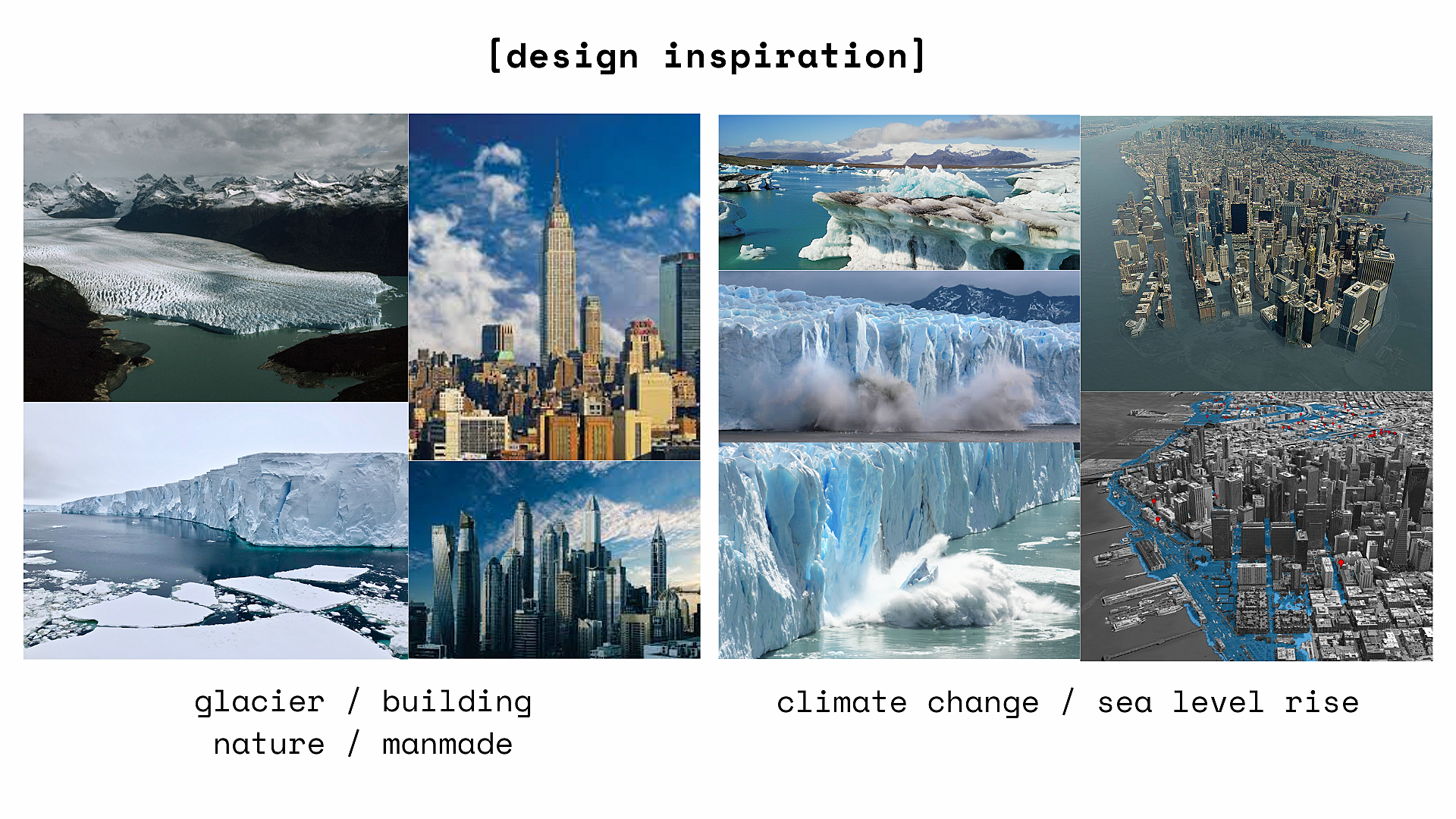 [design inspiration]

glacier / building
nature / manmade

climate change / sea level rise